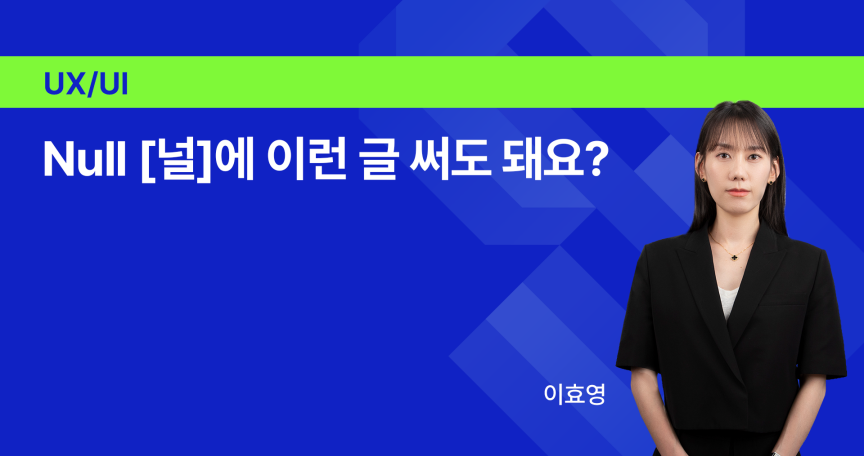 UX/UI

Null [널]에 이런 글 써도 돼요?

이효영